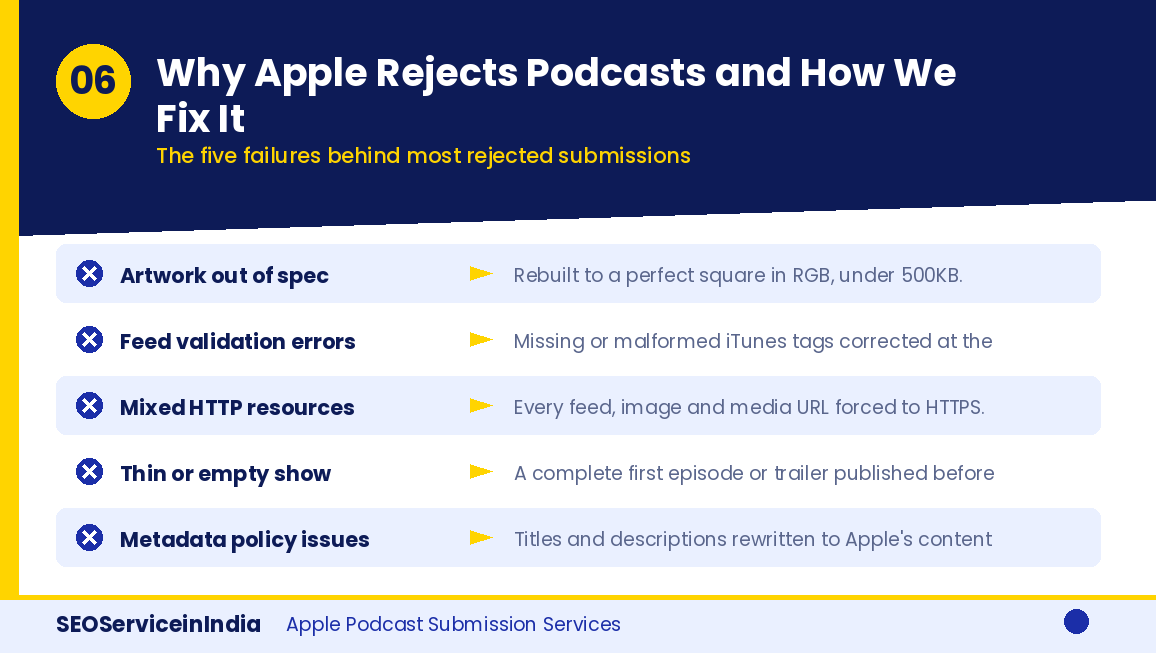 06

Why Apple Rejects Podcasts and How We Fix It

The five failures behind most rejected submissions

| | |
|---|---|
| Artwork out of spec | Rebuilt to a perfect square in RGB, under 500KB. |
| Feed validation errors | Missing or malformed iTunes tags corrected at the |
| Mixed HTTP resources | Every feed, image and media URL forced to HTTPS. |
| Thin or empty show | A complete first episode or trailer published before |
| Metadata policy issues | Titles and descriptions rewritten to Apple's content |

SEOServiceinIndia Apple Podcast Submission Services